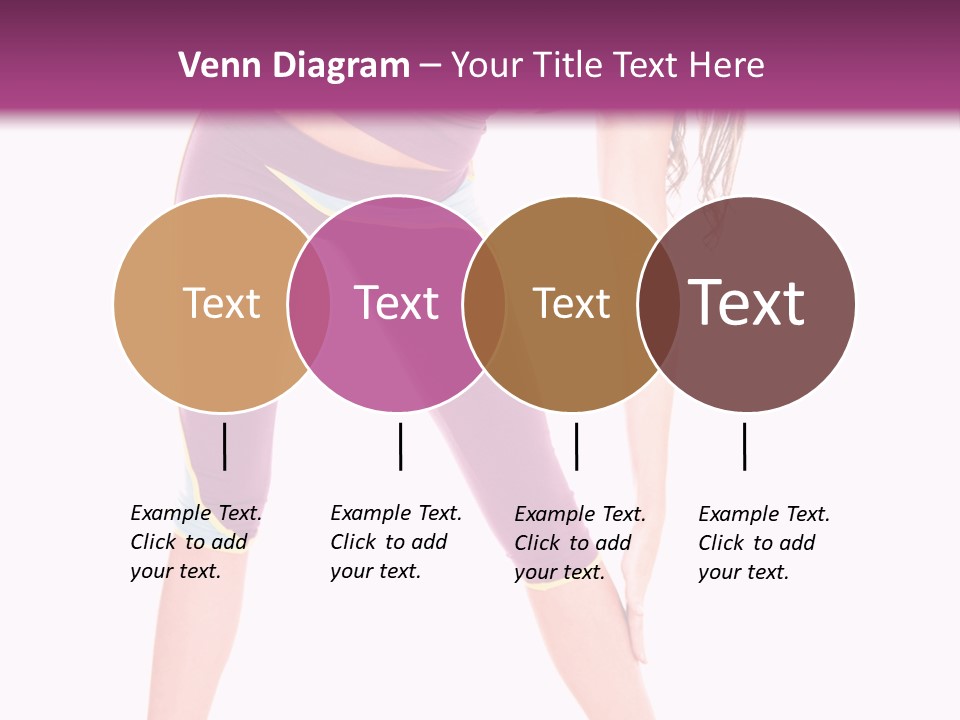 Venn Diagram – Your Title Text Here

Text

Text

Text

Text

Example Text. Click to add your text.

Example Text. Click to add your text.

Example Text. Click to add your text.

Example Text. Click to add your text.